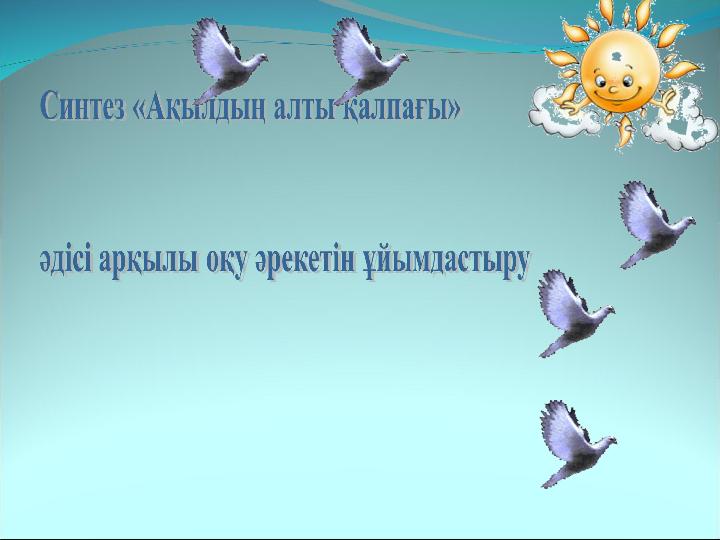 Синтез «Ақылдың алты қалпағы»

әдісі арқылы оқу әрекетін ұйымдастыру